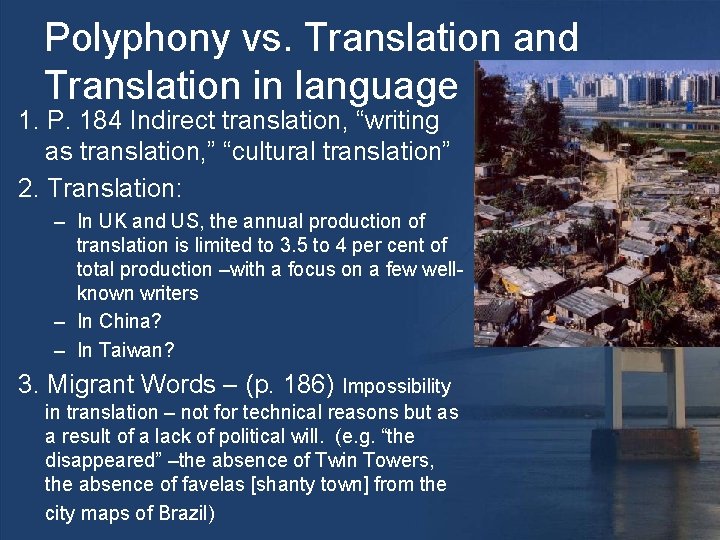 Polyphony vs. Translation and Translation in language

1. P. 184 Indirect translation, “writing as translation,” “cultural translation”

2. Translation:

– In UK and US, the annual production of translation is limited to 3.5 to 4 per cent of total production –with a focus on a few well-known writers

– In China?

– In Taiwan?

3. Migrant Words – (p. 186) Impossibility in translation – not for technical reasons but as a result of a lack of political will. (e.g. “the disappeared” –the absence of Twin Towers, the absence of favelas [shanty town] from the city maps of Brazil)